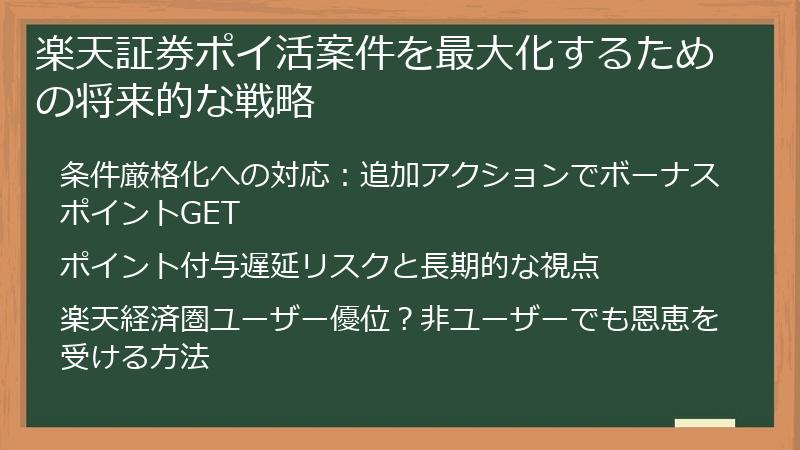 楽天証券ポイ活案件を最大化するための将来的な戦略

条件厳格化への対応：追加アクションでボーナスポイントGET

ポイント付与遅延リスクと長期的な視点

楽天経済圏ユーザー優位？非ユーザーでも恩恵を受ける方法